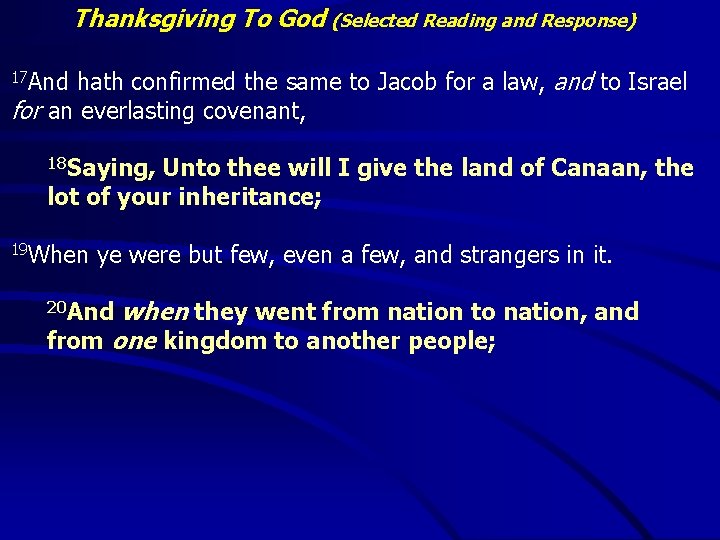 Thanksgiving To God (Selected Reading and Response)

$^{17}$And hath confirmed the same to Jacob for a law, and to Israel for an everlasting covenant,

$^{18}$Saying, Unto thee will I give the land of Canaan, the lot of your inheritance;

$^{19}$When ye were but few, even a few, and strangers in it.

$^{20}$And when they went from nation to nation, and from one kingdom to another people;